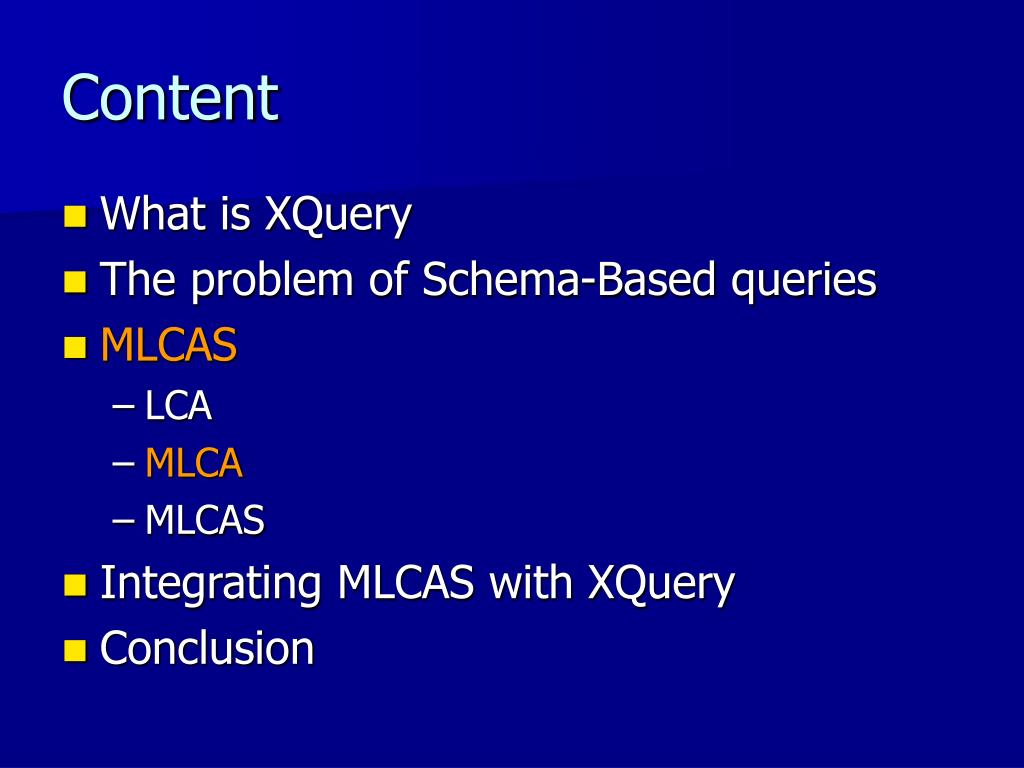 Content

What is XQuery
The problem of Schema-Based queries
MLCAS
– LCA
– MLCA
– MLCAS
Integrating MLCAS with XQuery
Conclusion